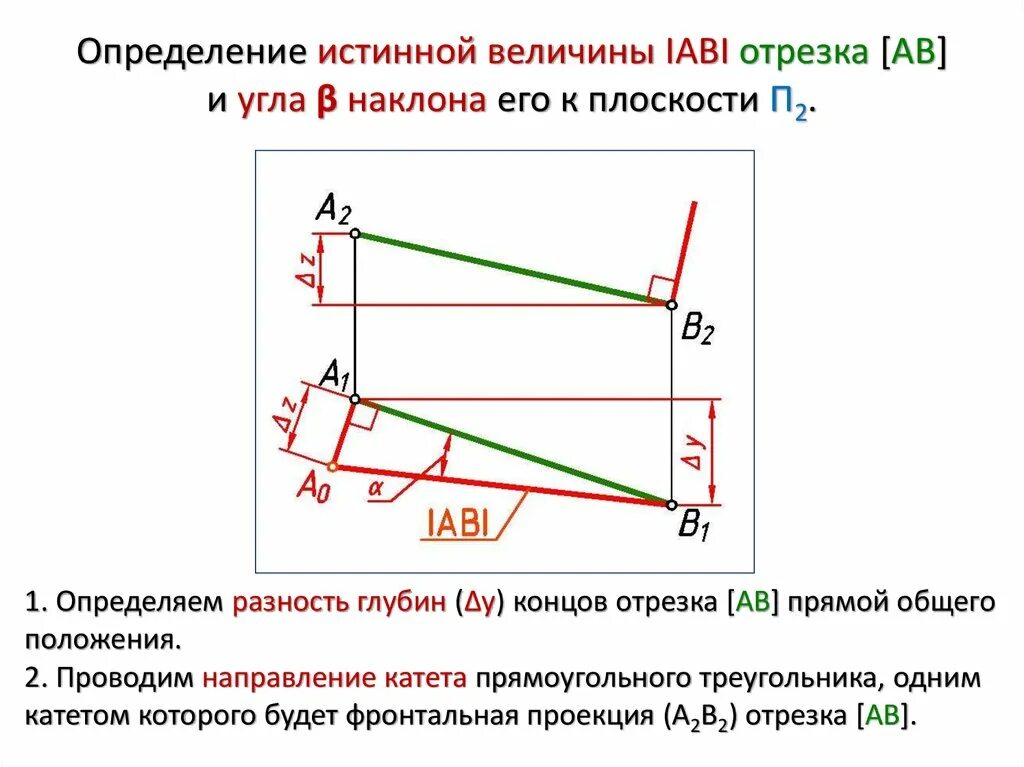 Определение истинной величины IABI отрезка [AB] и угла β наклона его к плоскости $П_2$.

$A_2$

$\Delta z$

$B_2$

$A_1$

$\Delta z$

$\Delta y$

$A_0$

$\alpha$

IABI

$B_1$

1. Определяем разность глубин (Δy) концов отрезка [AB] прямой общего положения.
2. Проводим направление катета прямоугольного треугольника, одним катетом которого будет фронтальная проекция ($A_2B_2$) отрезка [AB].